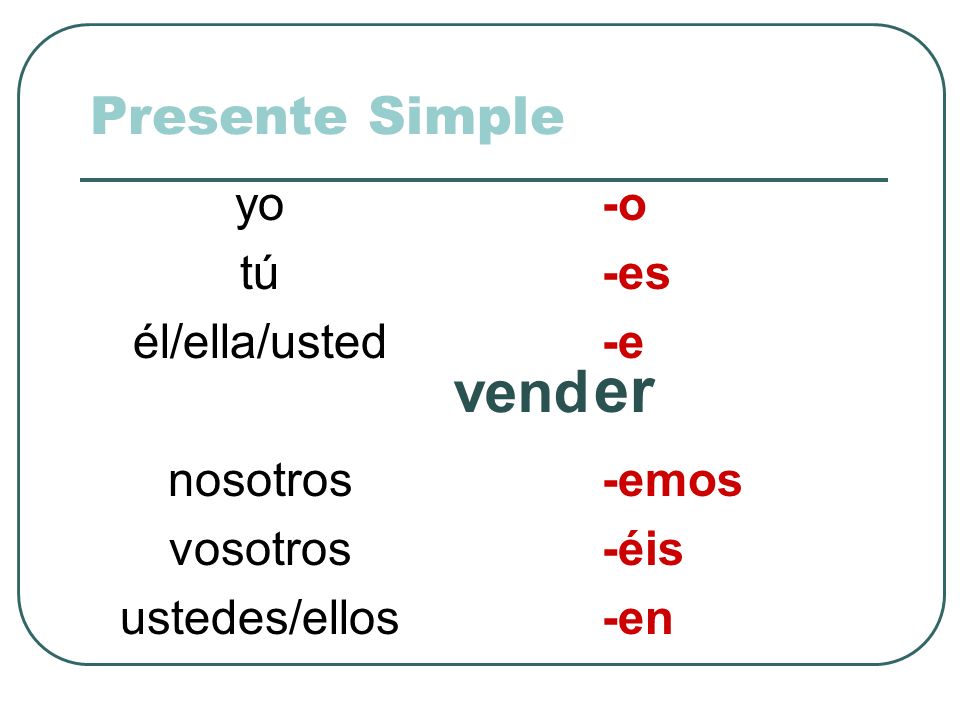 Presente Simple

yo -o
tú -es
él/ella/usted -e

vender

nosotros -emos
vosotros -éis
ustedes/ellos -en